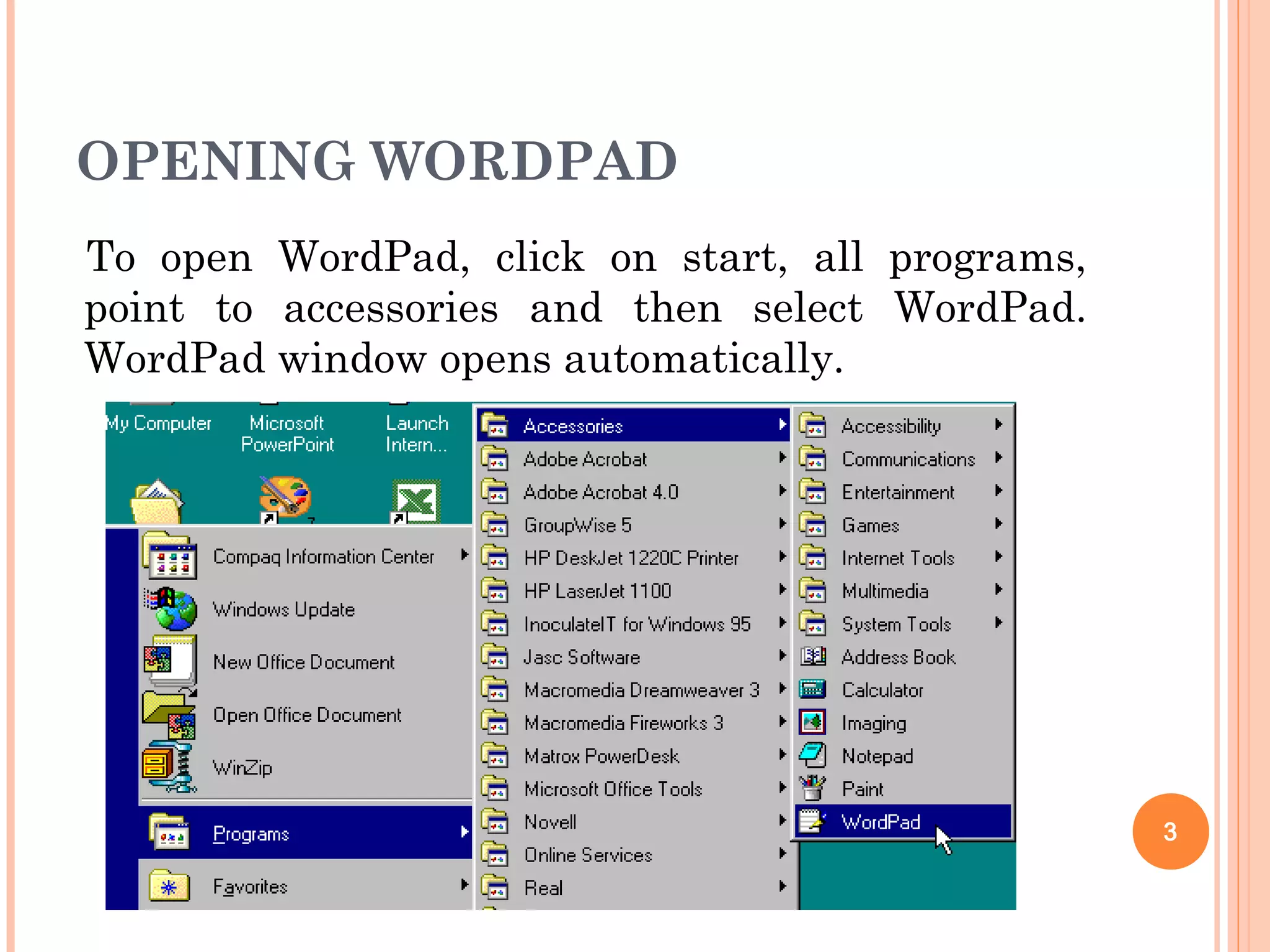 OPENING WORDPAD

To open WordPad, click on start, all programs, point to accessories and then select WordPad. WordPad window opens automatically.

My Computer
Microsoft PowerPoint
Launch Intern...

Compaq Information Center
Windows Update
New Office Document
Open Office Document
WinZip
Programs
Favorites

Accessories
Adobe Acrobat
Adobe Acrobat 4.0
GroupWise 5
HP DeskJet 1220C Printer
HP LaserJet 1100
InoculateIT for Windows 95
Jasc Software
Macromedia Dreamweaver 3
Macromedia Fireworks 3
Matrox PowerDesk
Microsoft Office Tools
Novell
Online Services
Real

Accessibility
Communications
Entertainment
Games
Internet Tools
Multimedia
System Tools
Address Book
Calculator
Imaging
Notepad
Paint
WordPad

3